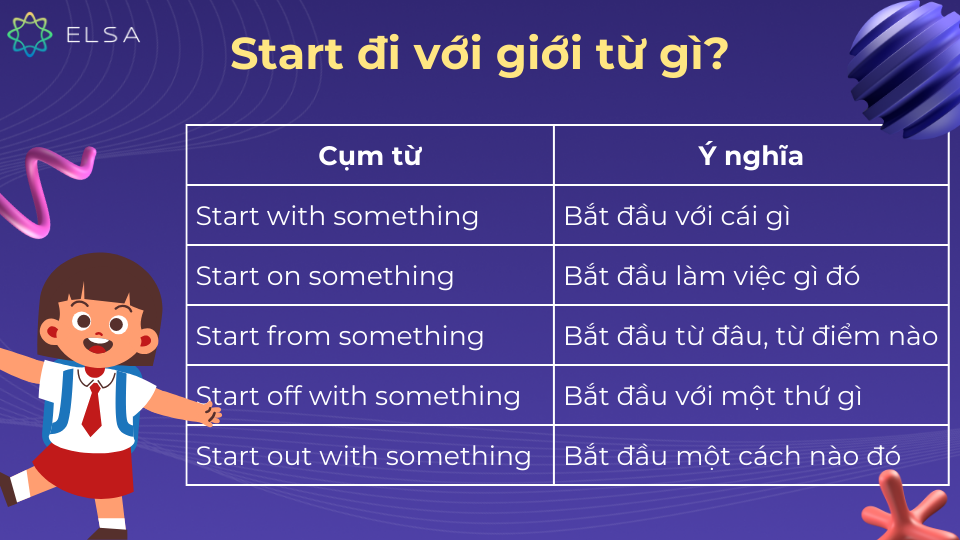 ELSA

Start đi với giới từ gì?

| Cụm từ | Ý nghĩa |
|---|---|
| Start with something | Bắt đầu với cái gì |
| Start on something | Bắt đầu làm việc gì đó |
| Start from something | Bắt đầu từ đâu, từ điểm nào |
| Start off with something | Bắt đầu với một thứ gì |
| Start out with something | Bắt đầu một cách nào đó |